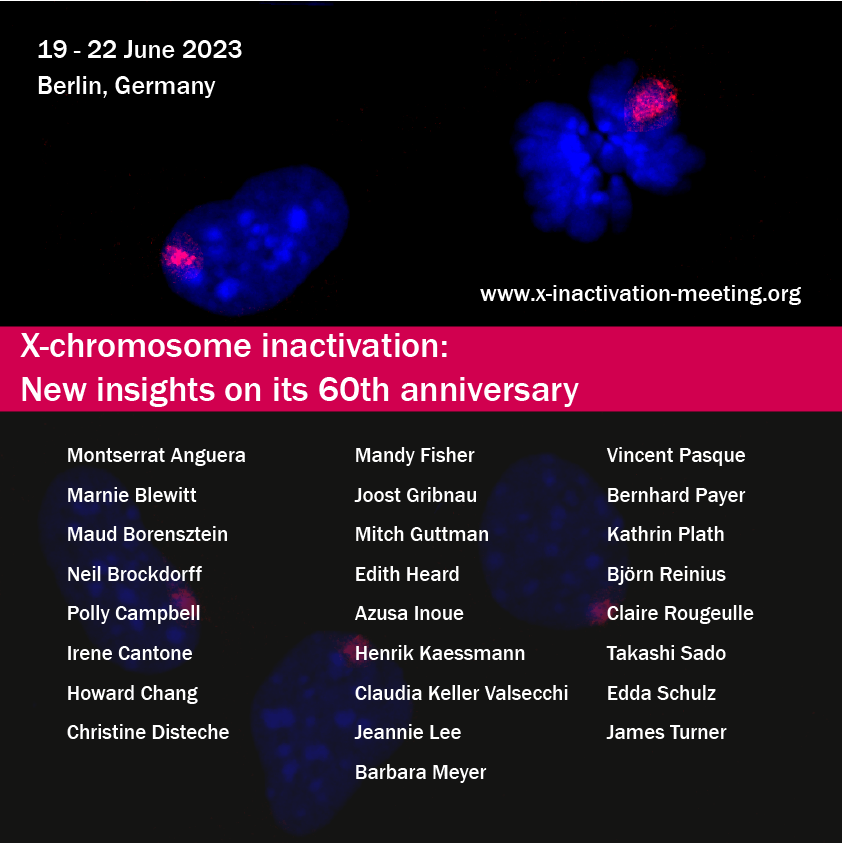 19 - 22 June 2023
Berlin, Germany

www.x-inactivation-meeting.org

X-chromosome inactivation:
New insights on its 60th anniversary

Montserrat Anguera
Marnie Blewitt
Maud Borensztein
Neil Brockdorff
Polly Campbell
Irene Cantone
Howard Chang
Christine Disteche

Mandy Fisher
Joost Gribnau
Mitch Guttman
Edith Heard
Azusa Inoue
Henrik Kaessmann
Claudia Keller Valsecchi
Jeannie Lee
Barbara Meyer

Vincent Pasque
Bernhard Payer
Kathrin Plath
Björn Reinius
Claire Rougeulle
Takashi Sado
Edda Schulz
James Turner